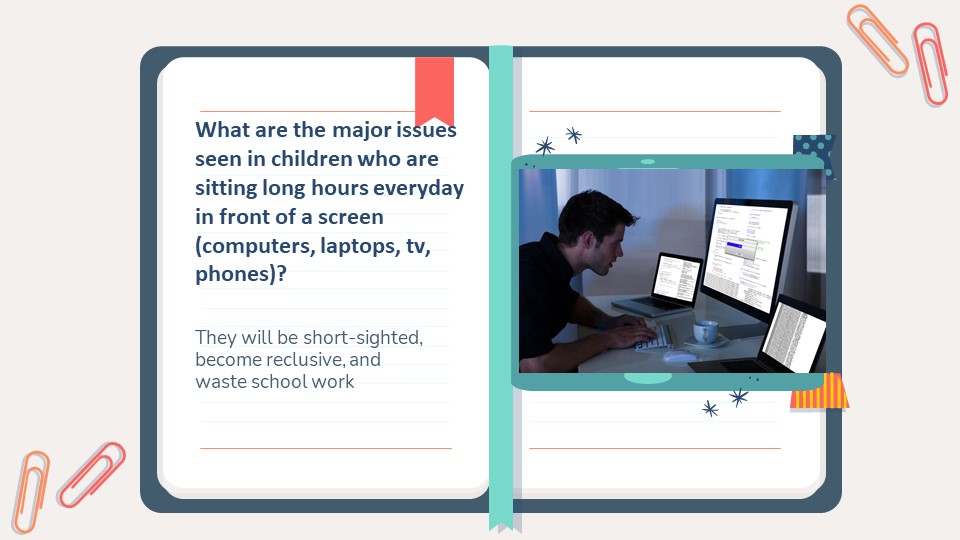 What are the major issues seen in children who are sitting long hours everyday in front of a screen (computers, laptops, tv, phones)?

They will be short-sighted, become reclusive, and waste school work